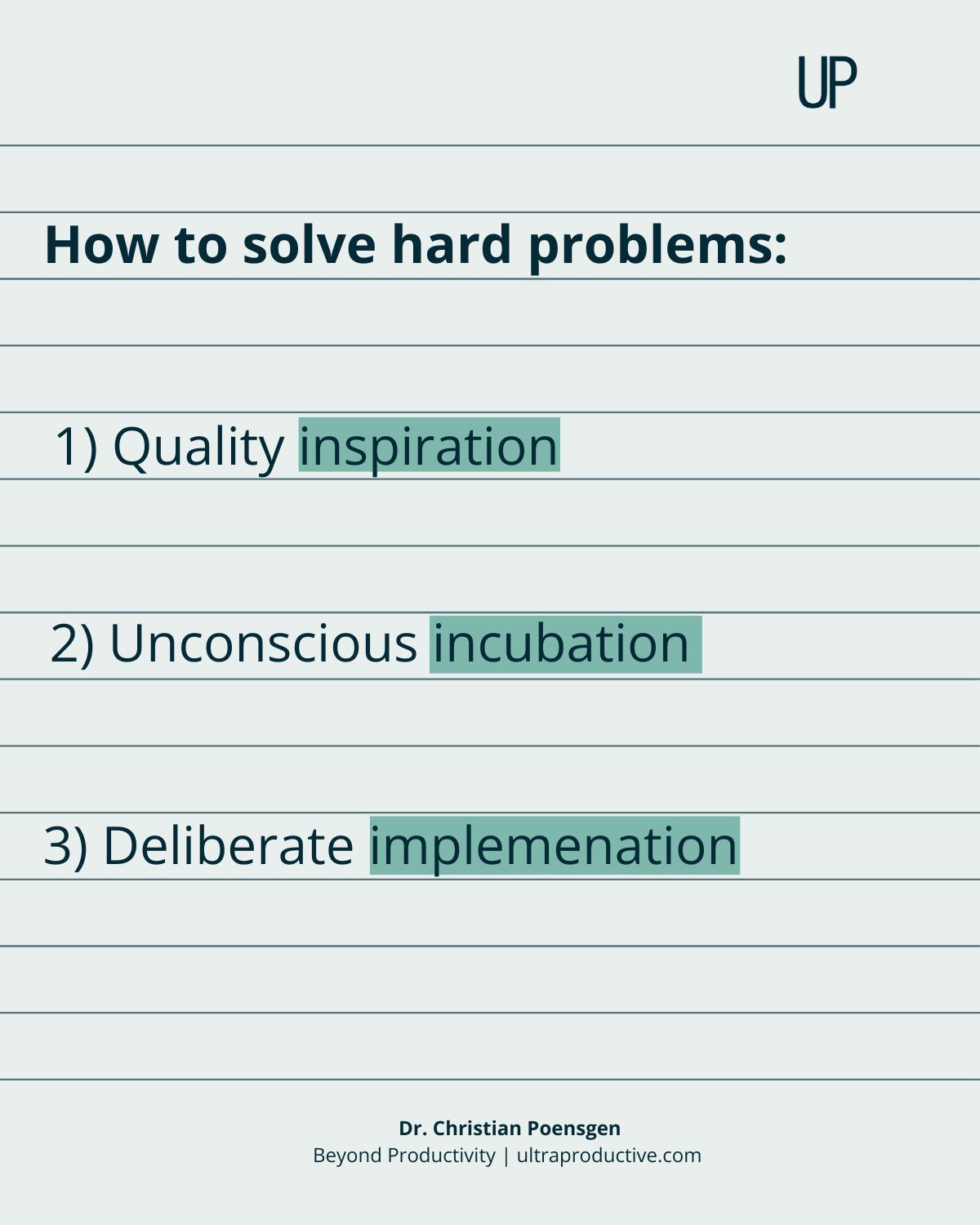 UP

How to solve hard problems:

1) Quality inspiration

2) Unconscious incubation

3) Deliberate implemenation

Dr. Christian Poensgen
Beyond Productivity | ultraproductive.com